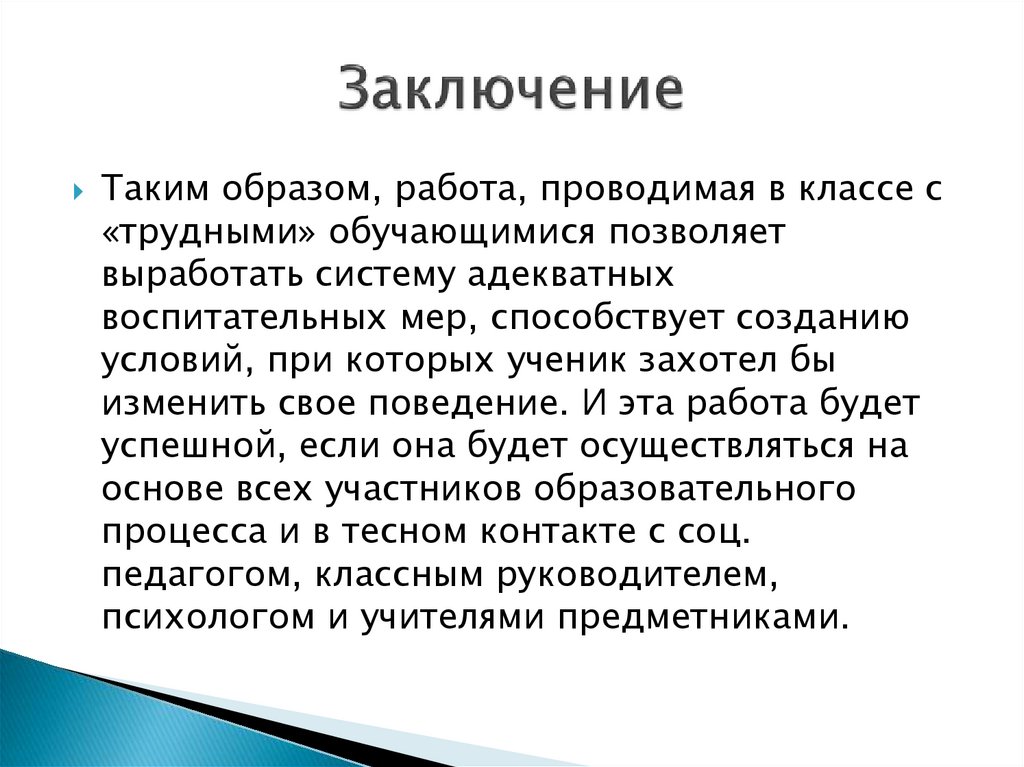 Заключение

Таким образом, работа, проводимая в классе с «трудными» обучающимися позволяет выработать систему адекватных воспитательных мер, способствует созданию условий, при которых ученик захотел бы изменить свое поведение. И эта работа будет успешной, если она будет осуществляться на основе всех участников образовательного процесса и в тесном контакте с соц. педагогом, классным руководителем, психологом и учителями предметниками.